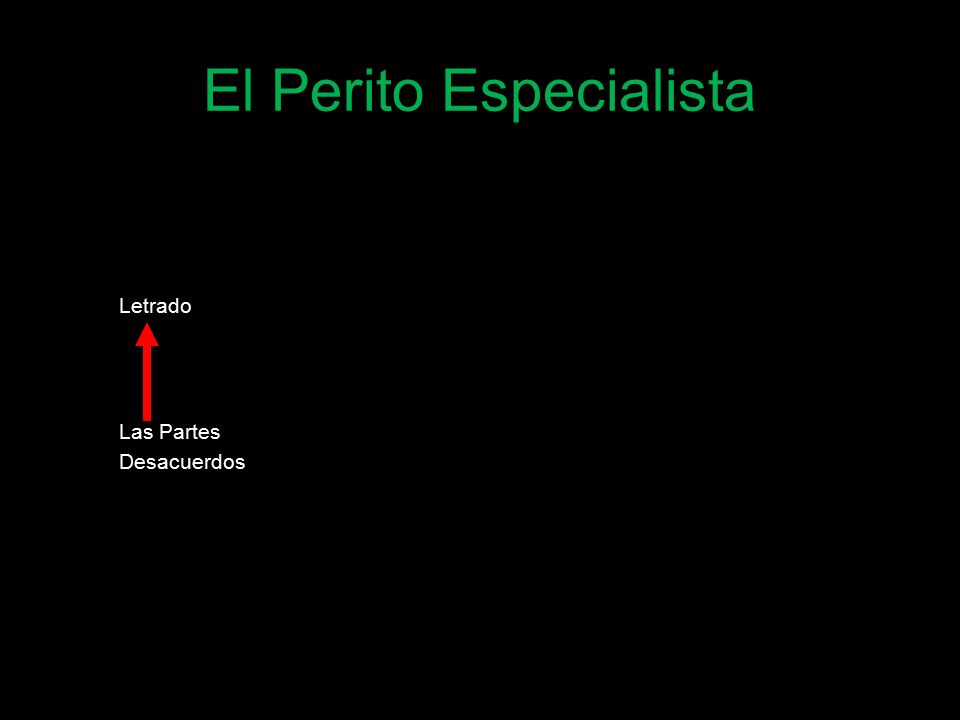 El Perito Especialista

Letrado

Las Partes
Desacuerdos